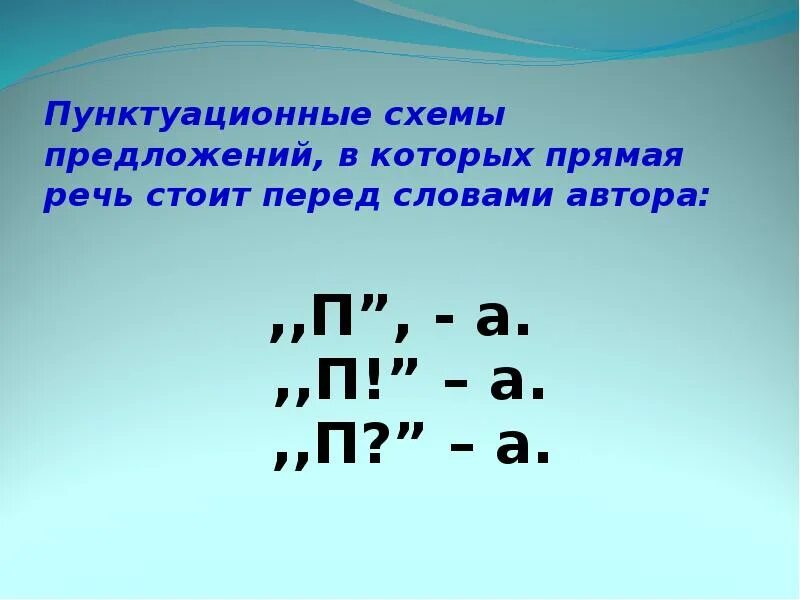 Пунктуационные схемы предложений, в которых прямая речь стоит перед словами автора:

,,П”, - а.
,,П!” – а.
,,П?” – а.